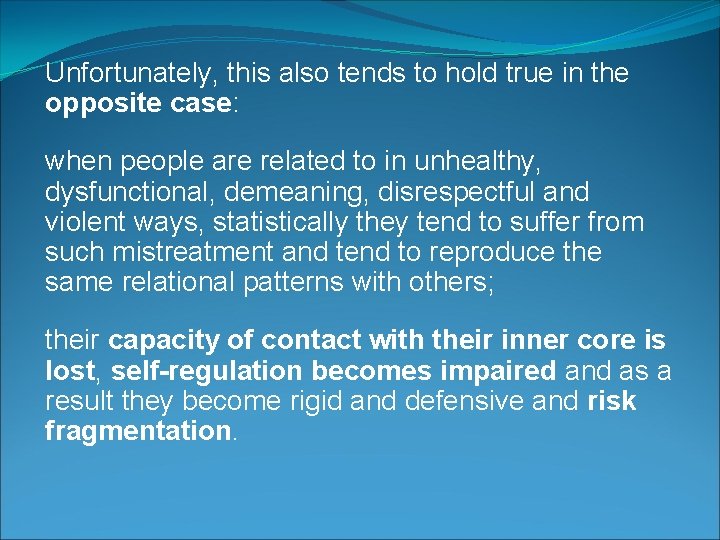 Unfortunately, this also tends to hold true in the opposite case:

when people are related to in unhealthy, dysfunctional, demeaning, disrespectful and violent ways, statistically they tend to suffer from such mistreatment and tend to reproduce the same relational patterns with others;

their capacity of contact with their inner core is lost, self-regulation becomes impaired and as a result they become rigid and defensive and risk fragmentation.